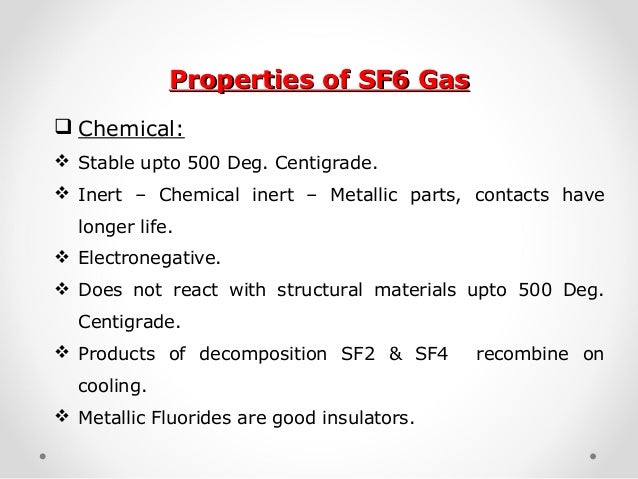 Properties of SF6 Gas

❑ Chemical:

❖ Stable upto 500 Deg. Centigrade.

❖ Inert – Chemical inert – Metallic parts, contacts have longer life.

❖ Electronegative.

❖ Does not react with structural materials upto 500 Deg. Centigrade.

❖ Products of decomposition SF2 & SF4 recombine on cooling.

❖ Metallic Fluorides are good insulators.